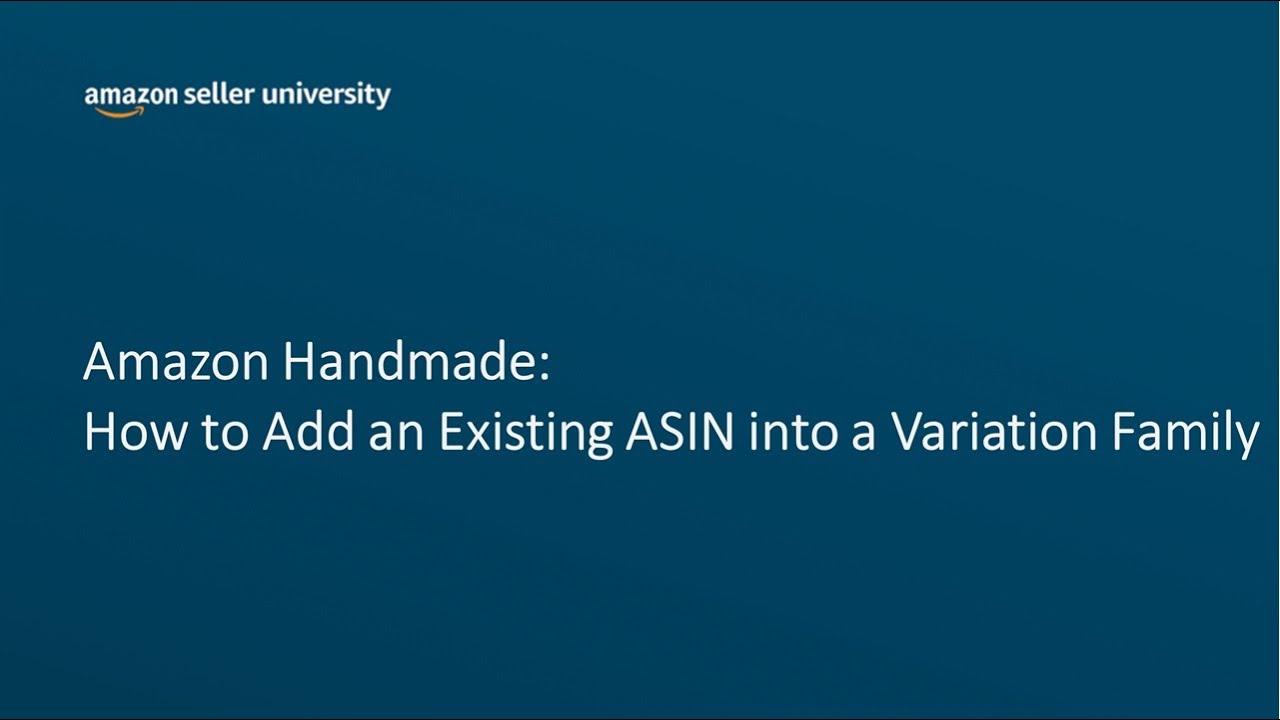 amazon seller university

Amazon Handmade:
How to Add an Existing ASIN into a Variation Family